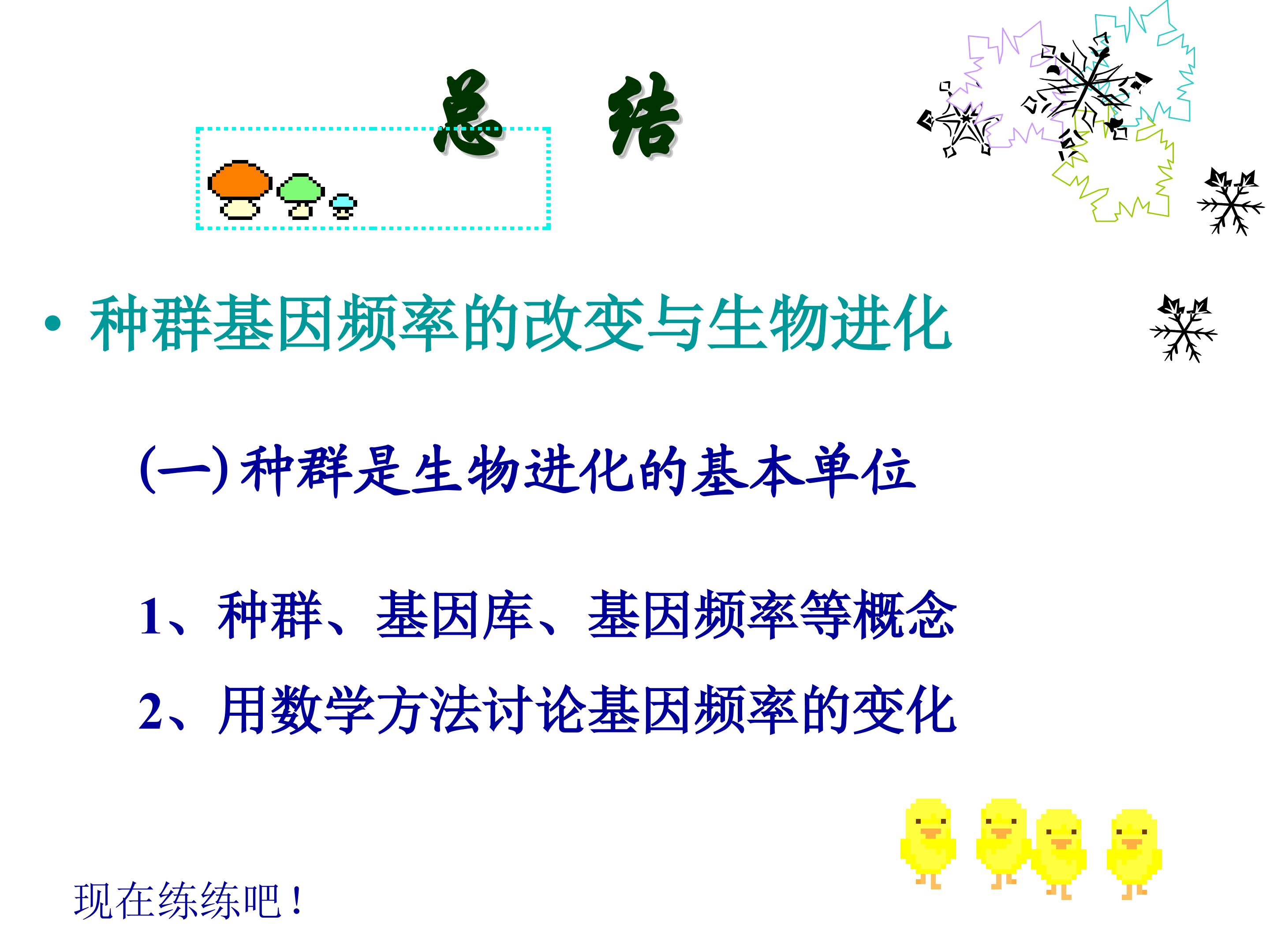 总　结

• 种群基因频率的改变与生物进化

(一) 种群是生物进化的基本单位

1、种群、基因库、基因频率等概念

2、用数学方法讨论基因频率的变化

现在练练吧！